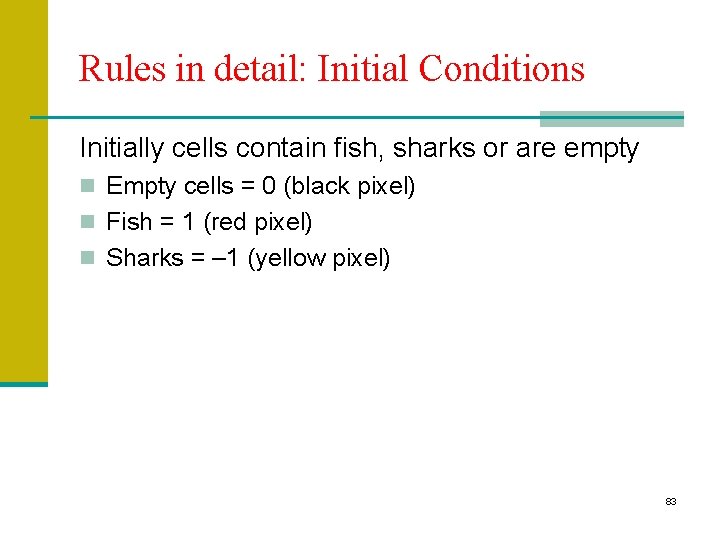 Rules in detail: Initial Conditions

Initially cells contain fish, sharks or are empty

Empty cells = 0 (black pixel)

Fish = 1 (red pixel)

Sharks = –1 (yellow pixel)

83